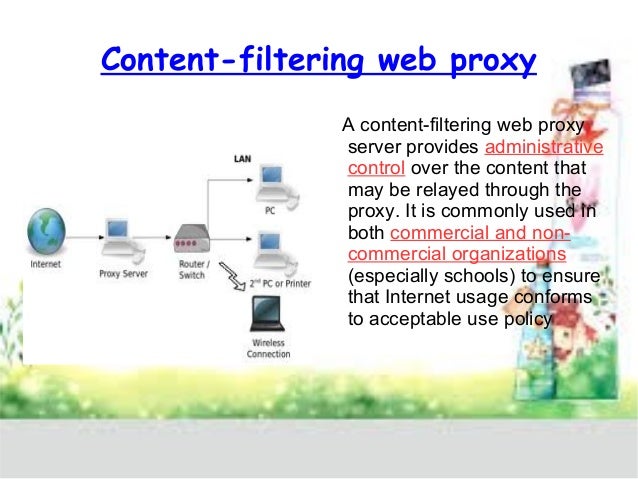 Content-filtering web proxy

LAN

PC

Internet

Proxy Server

Router / Switch

2nd PC or Printer

Wireless Connection

A content-filtering web proxy server provides administrative control over the content that may be relayed through the proxy. It is commonly used in both commercial and non-commercial organizations (especially schools) to ensure that Internet usage conforms to acceptable use policy